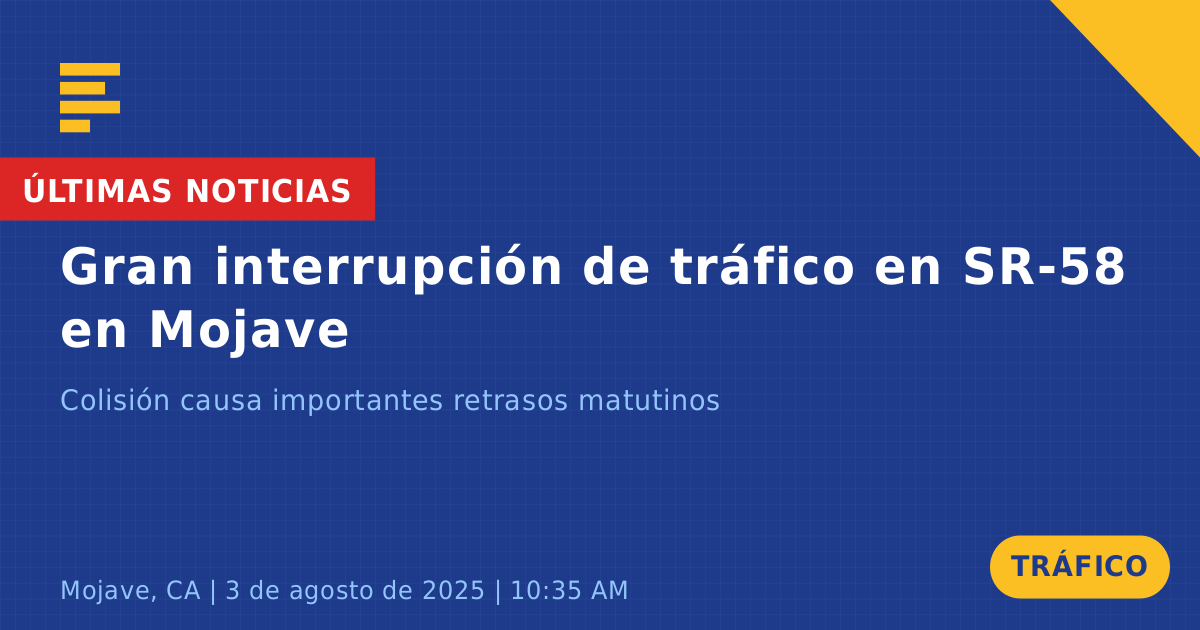 ÚLTIMAS NOTICIAS

Gran interrupción de tráfico en SR-58 en Mojave

Colisión causa importantes retrasos matutinos

Mojave, CA | 3 de agosto de 2025 | 10:35 AM

TRÁFICO